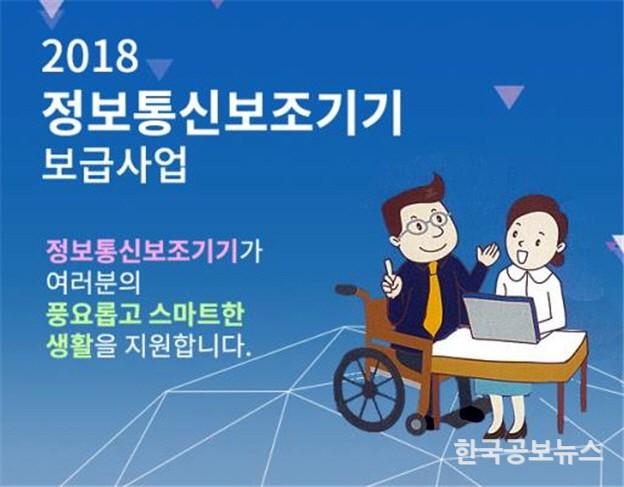 2018
정보통신보조기기
보급사업

정보통신보조기기가
여러분의
풍요롭고 스마트한
생활을 지원합니다.

한국공보뉴스